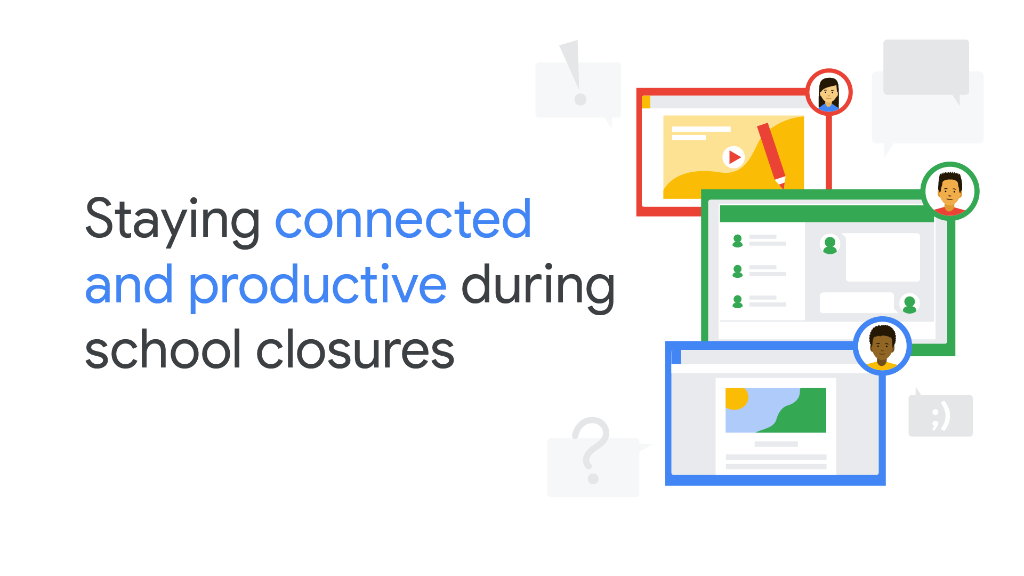 Staying connected and productive during school closures

!

?

;)